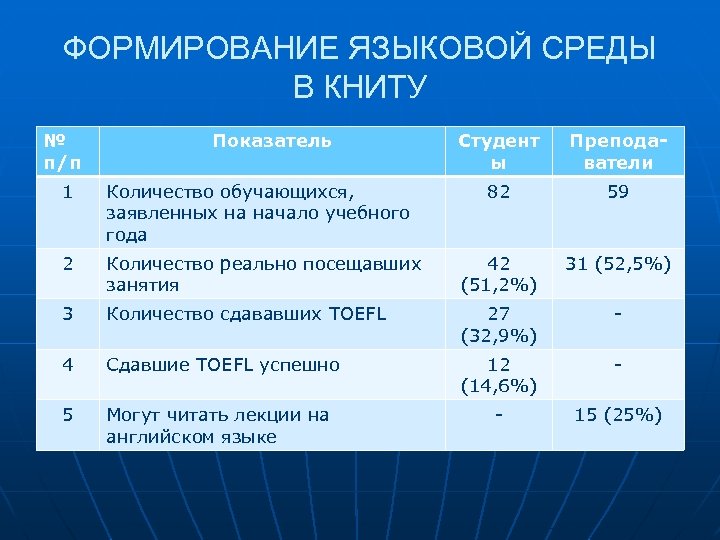 ФОРМИРОВАНИЕ ЯЗЫКОВОЙ СРЕДЫ В КНИТУ

| № п/п | Показатель | Студенты | Преподаватели |
|---|---|---|---|
| 1 | Количество обучающихся, заявленных на начало учебного года | 82 | 59 |
| 2 | Количество реально посещавших занятия | 42 (51,2%) | 31 (52,5%) |
| 3 | Количество сдававших TOEFL | 27 (32,9%) | - |
| 4 | Сдавшие TOEFL успешно | 12 (14,6%) | - |
| 5 | Могут читать лекции на английском языке | - | 15 (25%) |